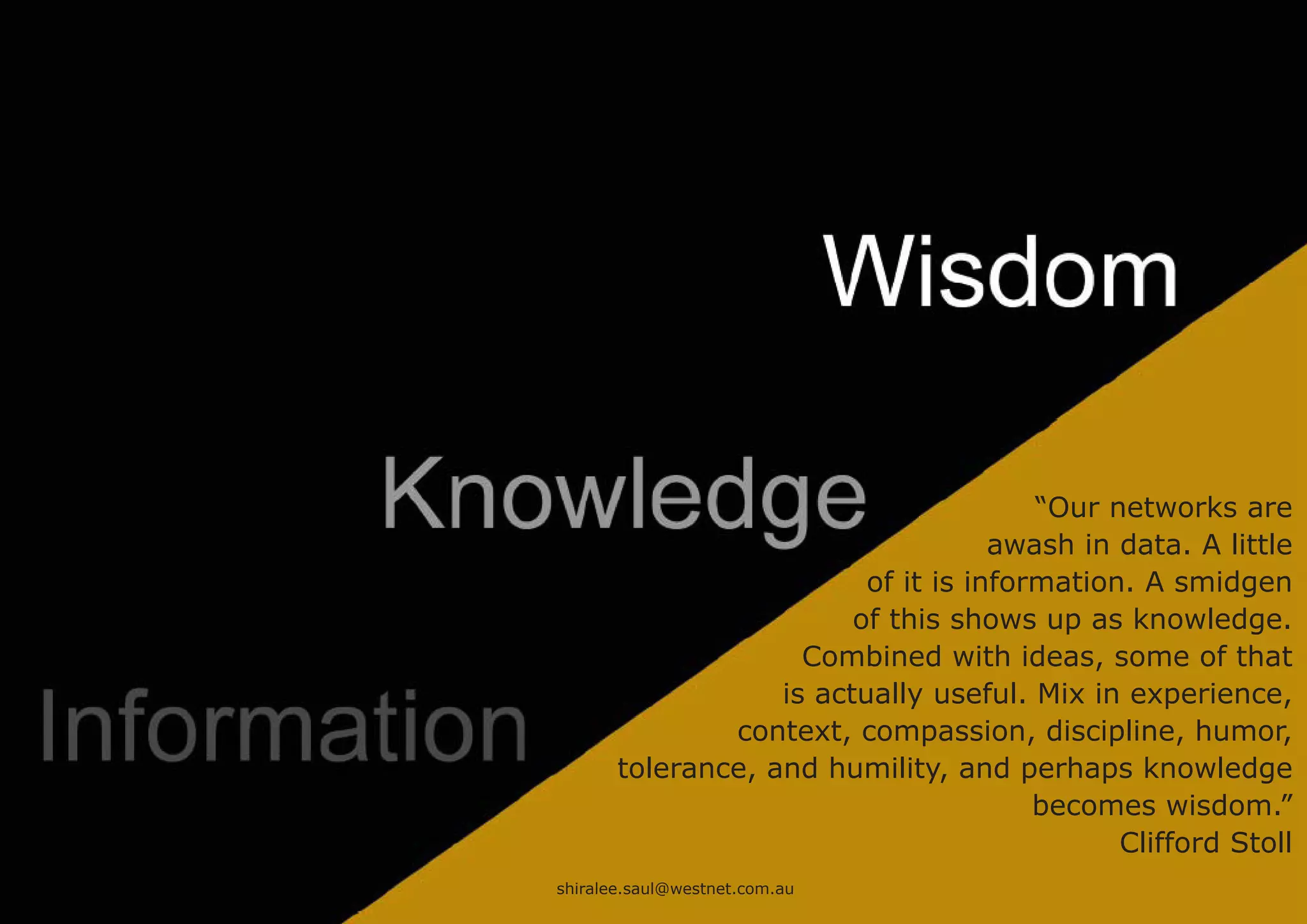 Wisdom

Knowledge

Information

“Our networks are awash in data. A little of it is information. A smidgen of this shows up as knowledge. Combined with ideas, some of that is actually useful. Mix in experience, context, compassion, discipline, humor, tolerance, and humility, and perhaps knowledge becomes wisdom.”
Clifford Stoll

shiralee.saul@westnet.com.au